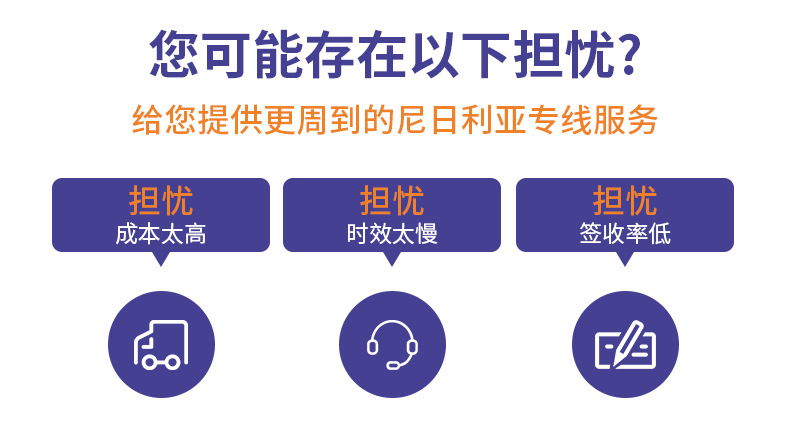 您可能存在以下担忧?

给您提供更周到的尼日利亚专线服务

担忧
成本太高

担忧
时效太慢

担忧
签收率低